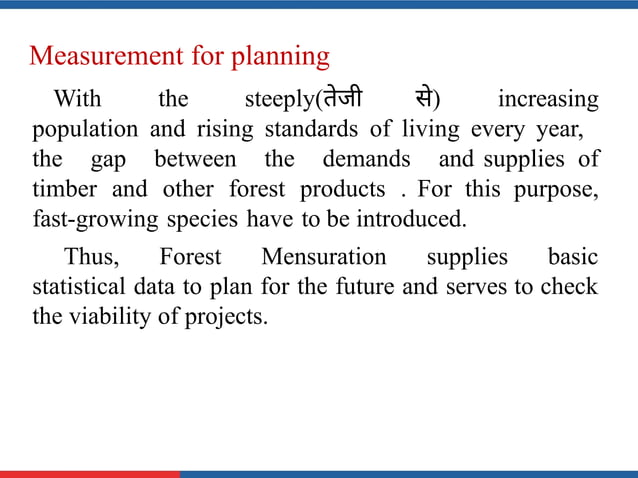 Measurement for planning

With the steeply(तेजी से) increasing population and rising standards of living every year, the gap between the demands and supplies of timber and other forest products . For this purpose, fast-growing species have to be introduced.

Thus, Forest Mensuration supplies basic statistical data to plan for the future and serves to check the viability of projects.